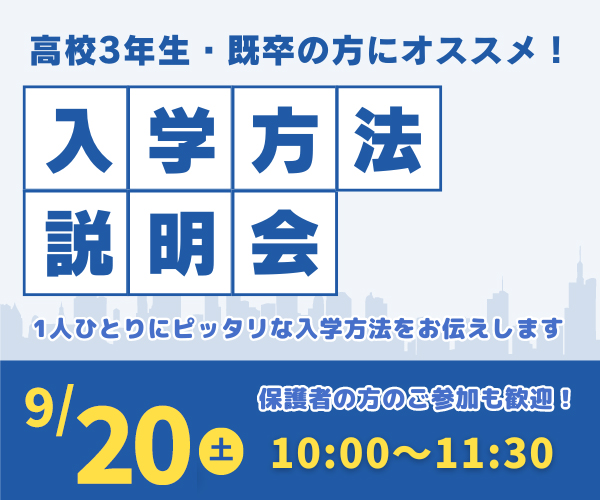 高校3年生・既卒の方にオススメ！

入学方法
説明会

1人ひとりにピッタリな入学方法をお伝えします

9/20 土

保護者の方のご参加も歓迎！

10:00〜11:30